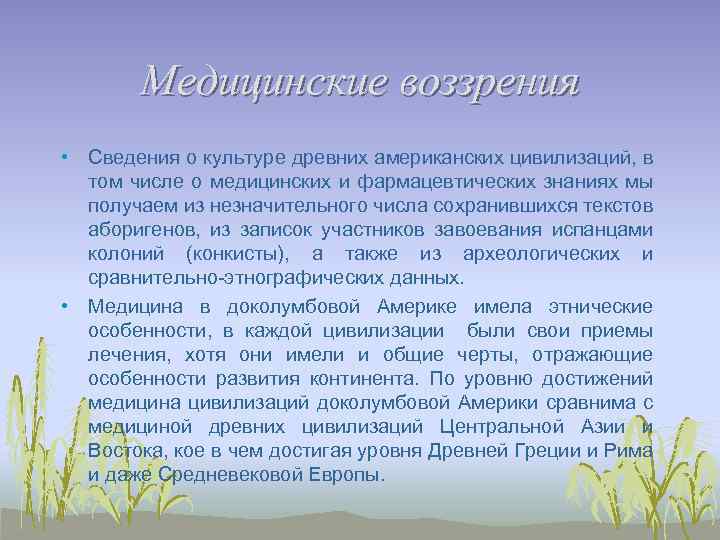 Медицинские воззрения

• Сведения о культуре древних американских цивилизаций, в том числе о медицинских и фармацевтических знаниях мы получаем из незначительного числа сохранившихся текстов аборигенов, из записок участников завоевания испанцами колоний (конкисты), а также из археологических и сравнительно-этнографических данных.

• Медицина в доколумбовой Америке имела этнические особенности, в каждой цивилизации были свои приемы лечения, хотя они имели и общие черты, отражающие особенности развития континента. По уровню достижений медицина цивилизаций доколумбовой Америки сравнима с медициной древних цивилизаций Центральной Азии и Востока, кое в чем достигая уровня Древней Греции и Рима и даже Средневековой Европы.